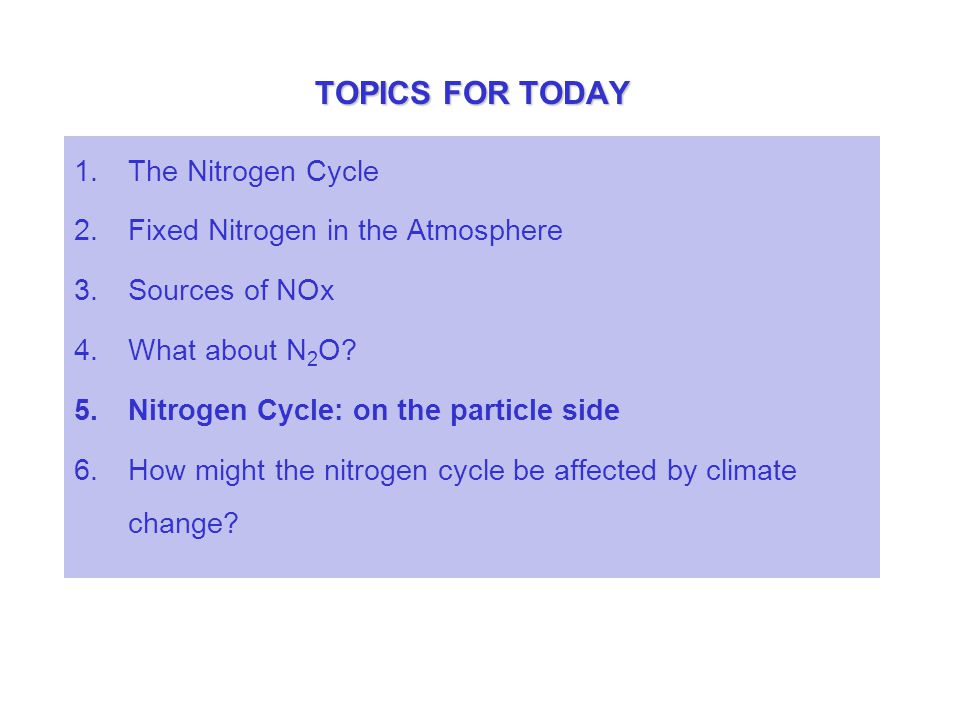 TOPICS FOR TODAY

1. The Nitrogen Cycle

2. Fixed Nitrogen in the Atmosphere

3. Sources of NOx

4. What about $N_2O$?

5. Nitrogen Cycle: on the particle side

6. How might the nitrogen cycle be affected by climate change?